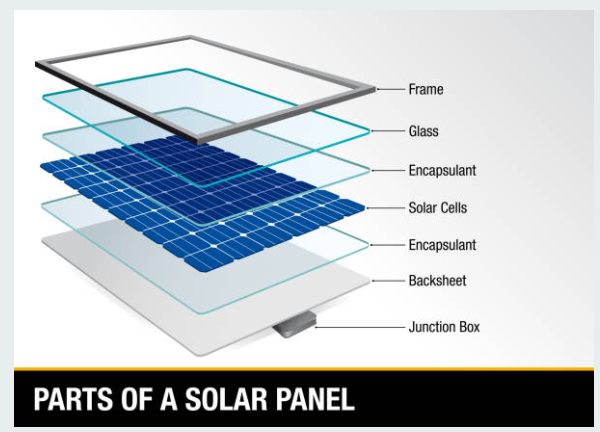 Frame
Glass
Encapsulant
Solar Cells
Encapsulant
Backsheet
Junction Box

PARTS OF A SOLAR PANEL